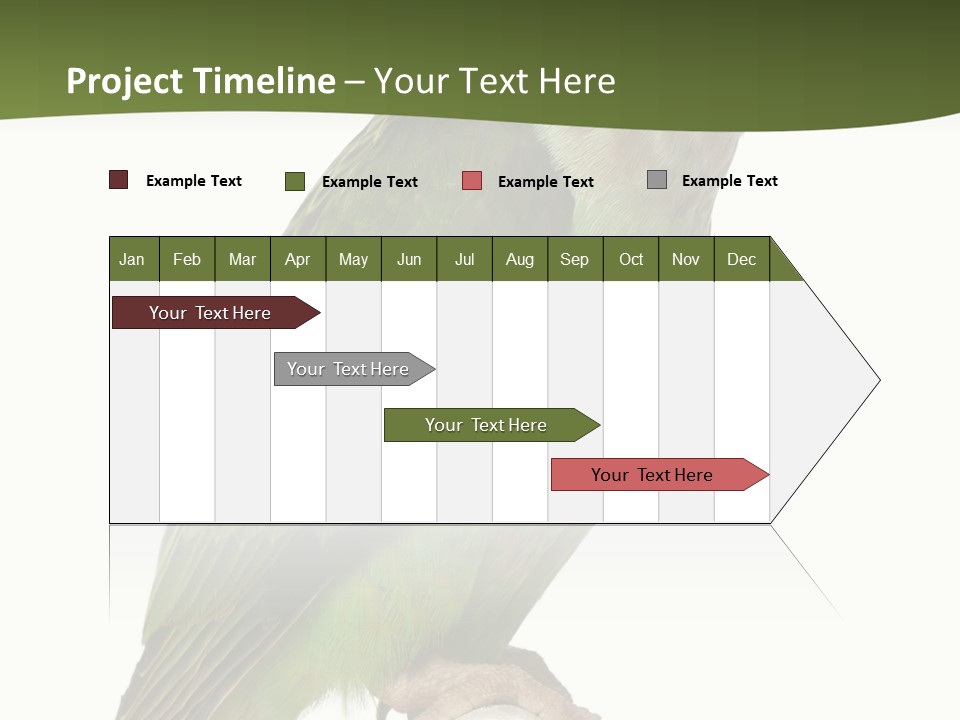 Project Timeline – Your Text Here

Example Text
Example Text
Example Text
Example Text

| Jan | Feb | Mar | Apr | May | Jun | Jul | Aug | Sep | Oct | Nov | Dec |
|---|---|---|---|---|---|---|---|---|---|---|---|

Your Text Here
Your Text Here
Your Text Here
Your Text Here